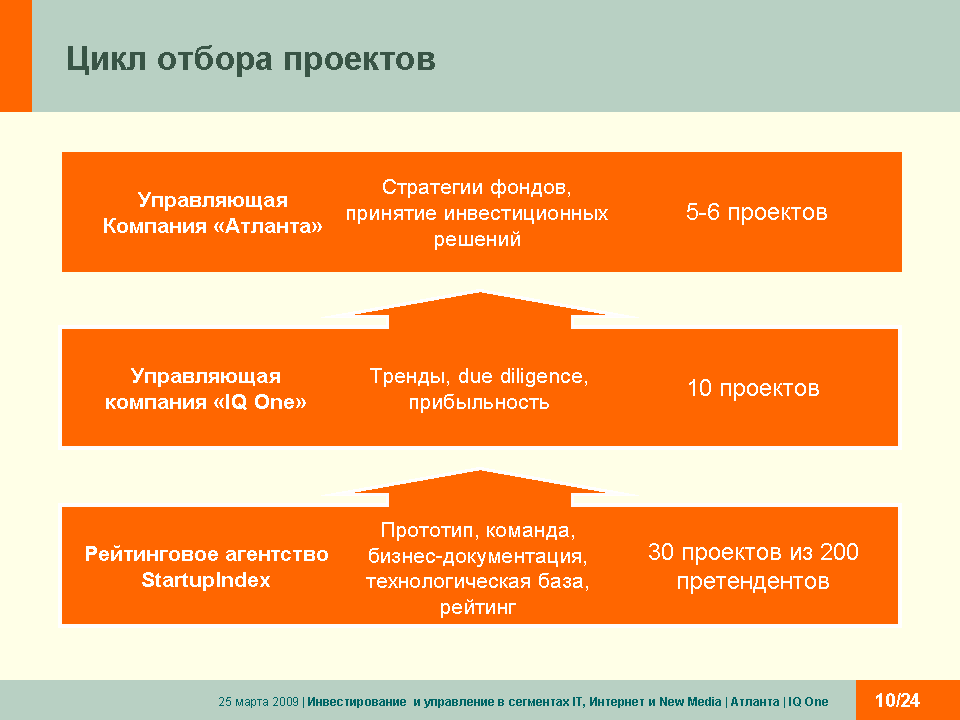 Цикл отбора проектов

Управляющая Компания «Атланта»

Стратегии фондов, принятие инвестиционных решений

5-6 проектов

Управляющая компания «IQ One»

Тренды, due diligence, прибыльность

10 проектов

Рейтинговое агентство StartupIndex

Прототип, команда, бизнес-документация, технологическая база, рейтинг

30 проектов из 200 претендентов

25 марта 2009 | Инвестирование и управление в сегментах IT, Интернет и New Media | Атланта | IQ One

10/24